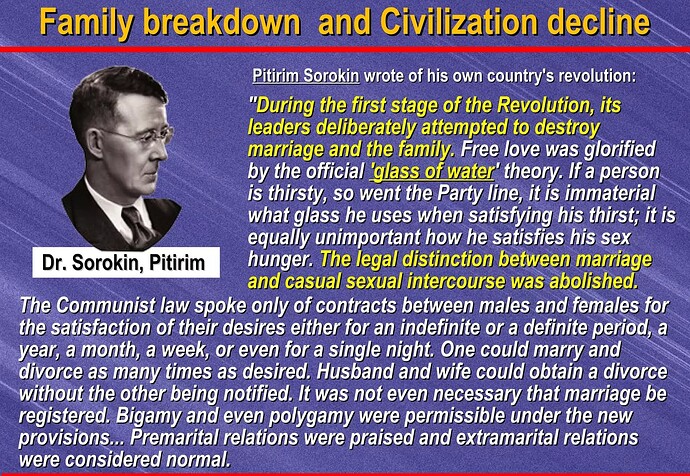 Family breakdown and Civilization decline

Dr. Sorokin, Pitirim

Pitirim Sorokin wrote of his own country's revolution:

"During the first stage of the Revolution, its leaders deliberately attempted to destroy marriage and the family. Free love was glorified by the official 'glass of water' theory. If a person is thirsty, so went the Party line, it is immaterial what glass he uses when satisfying his thirst; it is equally unimportant how he satisfies his sex hunger. The legal distinction between marriage and casual sexual intercourse was abolished. The Communist law spoke only of contracts between males and females for the satisfaction of their desires either for an indefinite or a definite period, a year, a month, a week, or even for a single night. One could marry and divorce as many times as desired. Husband and wife could obtain a divorce without the other being notified. It was not even necessary that marriage be registered. Bigamy and even polygamy were permissible under the new provisions... Premarital relations were praised and extramarital relations were considered normal.